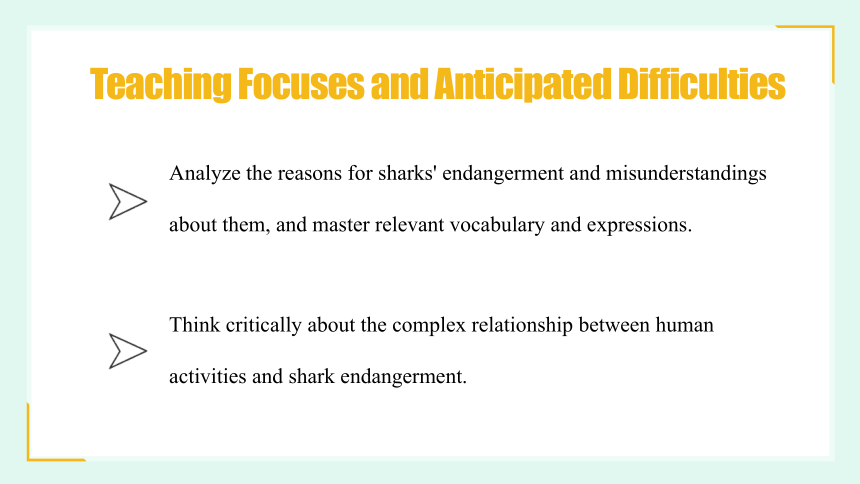 Teaching Focuses and Anticipated Difficulties

Analyze the reasons for sharks' endangerment and misunderstandings about them, and master relevant vocabulary and expressions.

Think critically about the complex relationship between human activities and shark endangerment.